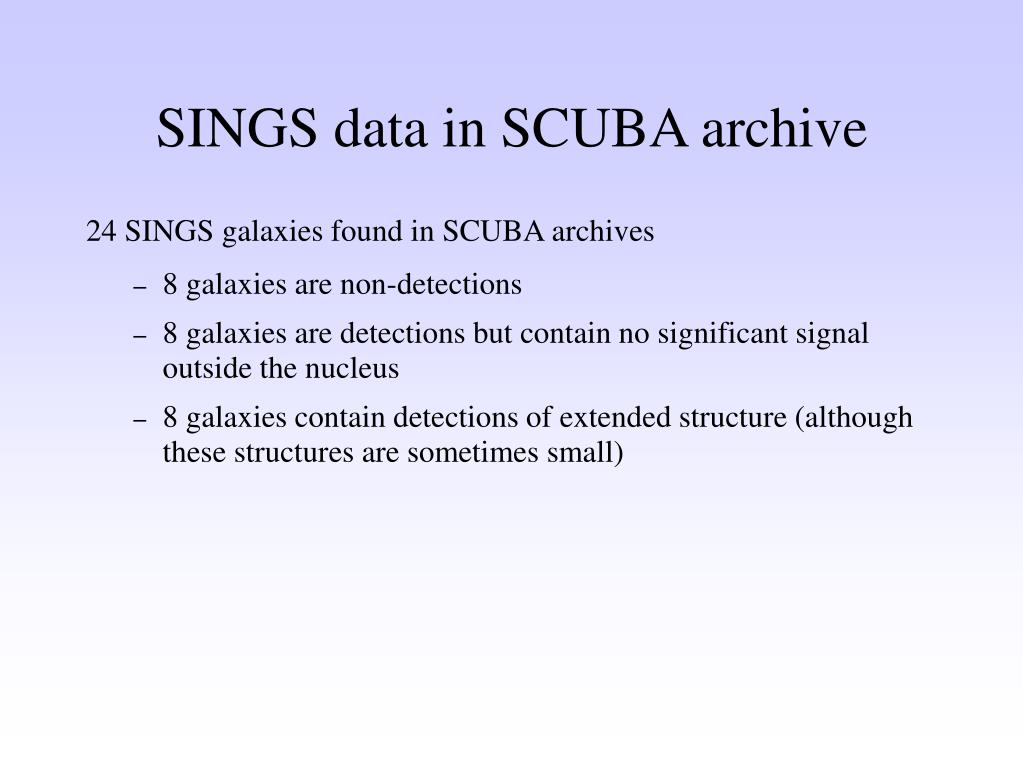 SINGS data in SCUBA archive

24 SINGS galaxies found in SCUBA archives

– 8 galaxies are non-detections

– 8 galaxies are detections but contain no significant signal outside the nucleus

– 8 galaxies contain detections of extended structure (although these structures are sometimes small)